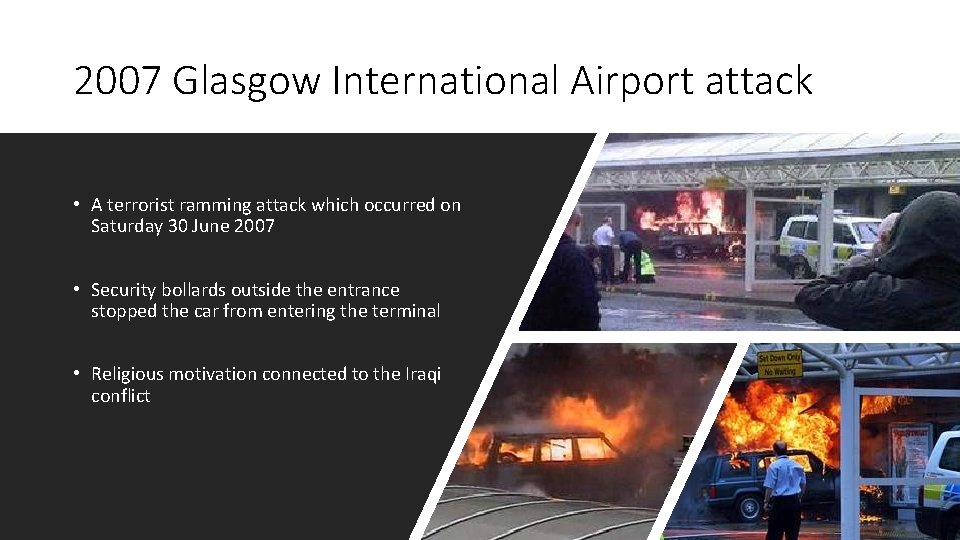 2007 Glasgow International Airport attack

• A terrorist ramming attack which occurred on Saturday 30 June 2007

• Security bollards outside the entrance stopped the car from entering the terminal

• Religious motivation connected to the Iraqi conflict

Set Down Only
No Waiting